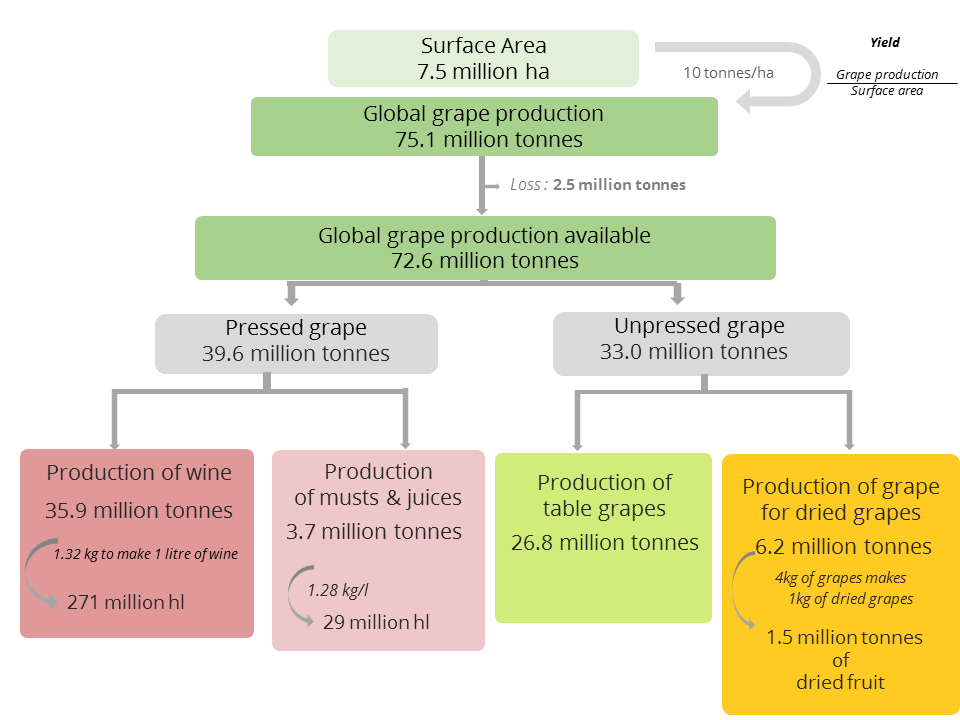 Surface Area
7.5 million ha

10 tonnes/ha

Yield

$\frac{\text{Grape production}}{\text{Surface area}}$

Global grape production
75.1 million tonnes

Loss : 2.5 million tonnes

Global grape production available
72.6 million tonnes

Pressed grape
39.6 million tonnes

Unpressed grape
33.0 million tonnes

Production of wine
35.9 million tonnes

1.32 kg to make 1 litre of wine

271 million hl

Production of musts & juices
3.7 million tonnes

1.28 kg/l

29 million hl

Production of table grapes
26.8 million tonnes

Production of grape for dried grapes
6.2 million tonnes

4kg of grapes makes 1kg of dried grapes

1.5 million tonnes of dried fruit